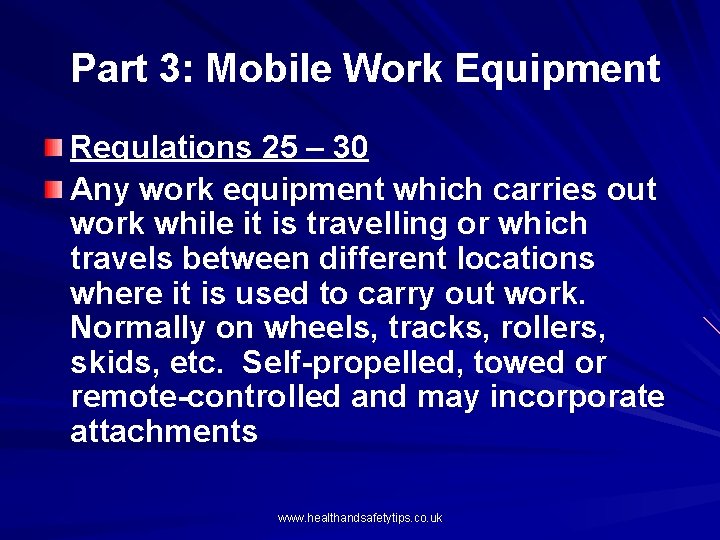 Part 3: Mobile Work Equipment

Regulations 25 – 30

Any work equipment which carries out work while it is travelling or which travels between different locations where it is used to carry out work. Normally on wheels, tracks, rollers, skids, etc. Self-propelled, towed or remote-controlled and may incorporate attachments

www.healthandsafetytips.co.uk